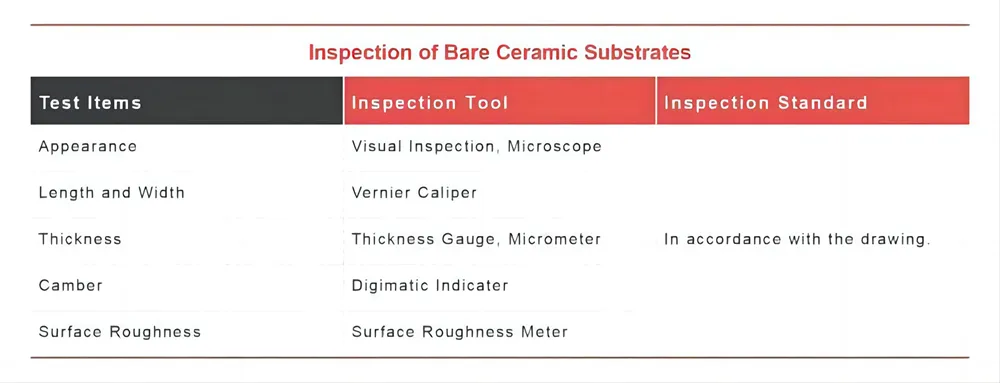 Inspection of Bare Ceramic Substrates

| Test Items | Inspection Tool | Inspection Standard |
|---|---|---|
| Appearance | Visual Inspection, Microscope | |
| Length and Width | Vernier Caliper | |
| Thickness | Thickness Gauge, Micrometer | In accordance with the drawing. |
| Camber | Digimatic Indicater | |
| Surface Roughness | Surface Roughness Meter | |